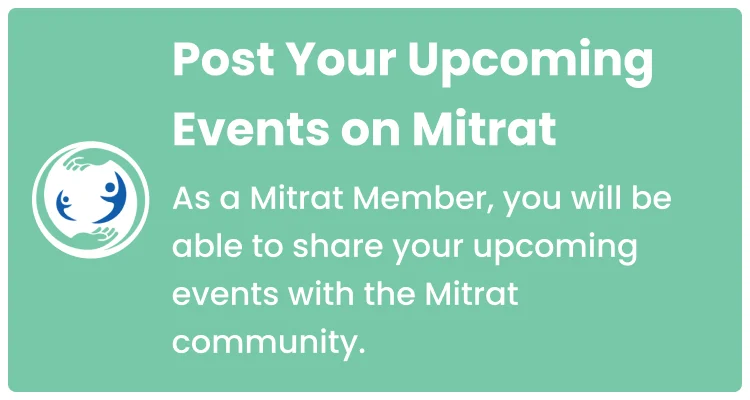 Post Your Upcoming Events on Mitrat

As a Mitrat Member, you will be able to share your upcoming events with the Mitrat community.